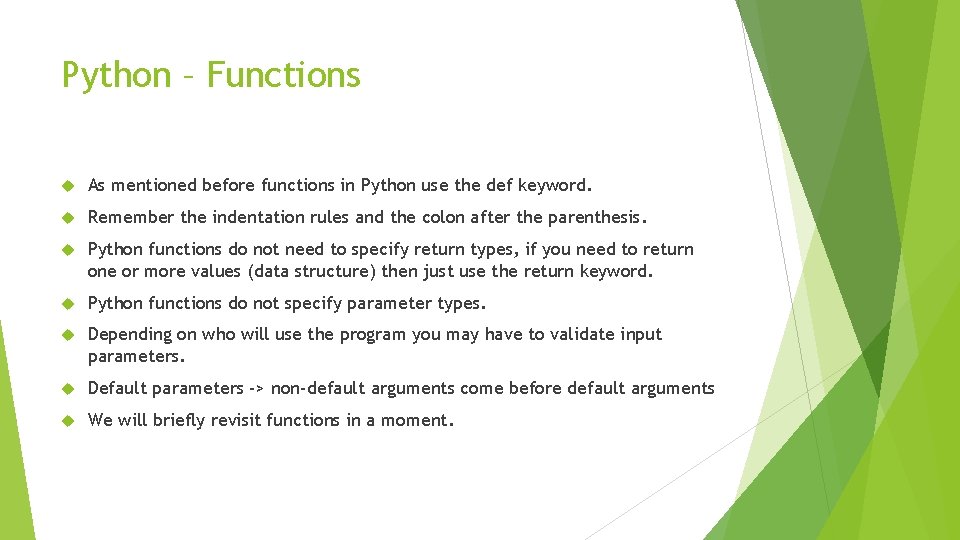 Python – Functions

As mentioned before functions in Python use the def keyword.

Remember the indentation rules and the colon after the parenthesis.

Python functions do not need to specify return types, if you need to return one or more values (data structure) then just use the return keyword.

Python functions do not specify parameter types.

Depending on who will use the program you may have to validate input parameters.

Default parameters -> non-default arguments come before default arguments

We will briefly revisit functions in a moment.